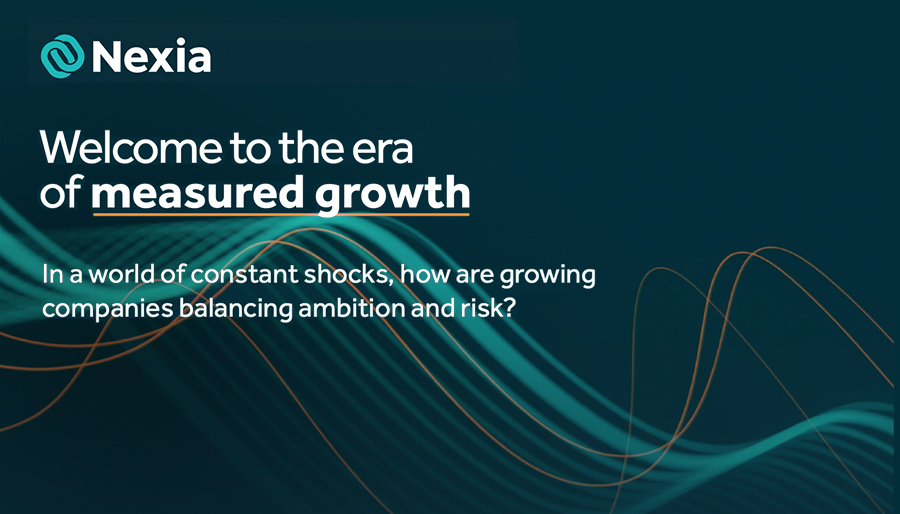 Nexia

Welcome to the era of measured growth

In a world of constant shocks, how are growing companies balancing ambition and risk?